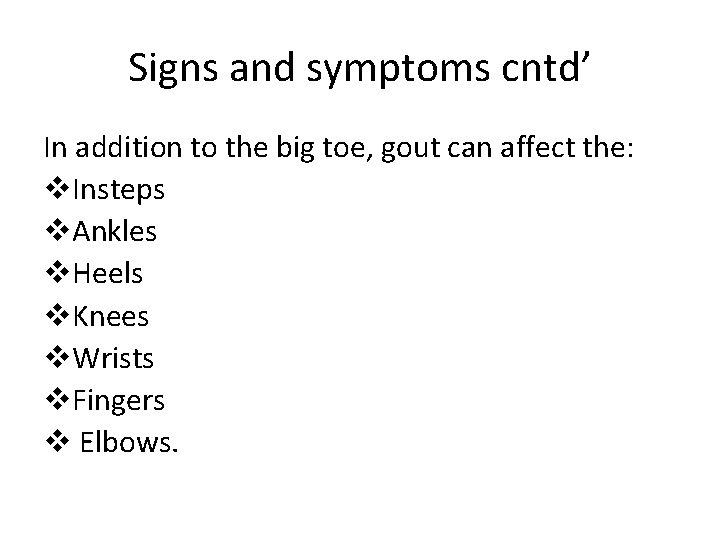 Signs and symptoms cntd’

In addition to the big toe, gout can affect the:
❖Insteps
❖Ankles
❖Heels
❖Knees
❖Wrists
❖Fingers
❖ Elbows.